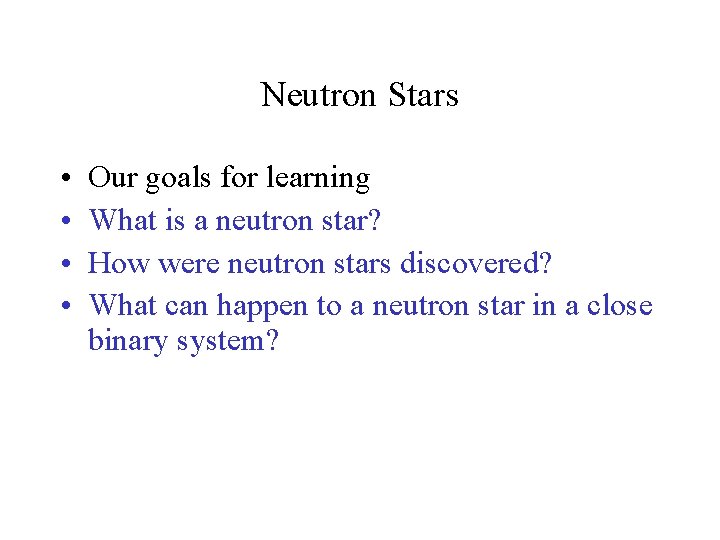 Neutron Stars

• Our goals for learning
• What is a neutron star?
• How were neutron stars discovered?
• What can happen to a neutron star in a close binary system?